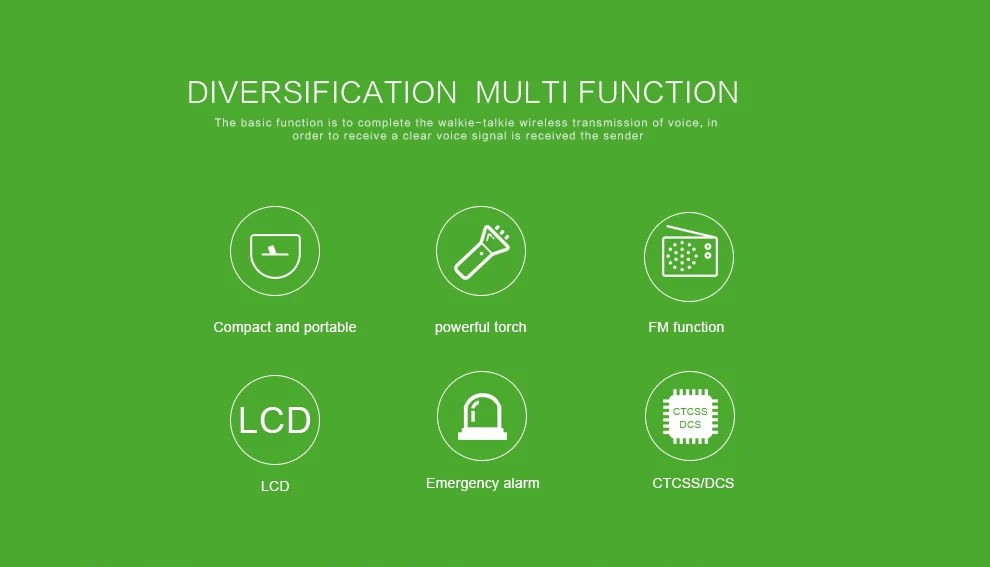 DIVERSIFICATION  MULTI FUNCTION

The basic function is to complete the walkie-talkie wireless transmission of voice, in order to receive a clear voice signal is received the sender

Compact and portable

powerful torch

FM function

LCD

LCD

Emergency alarm

CTCSS DCS

CTCSS/DCS